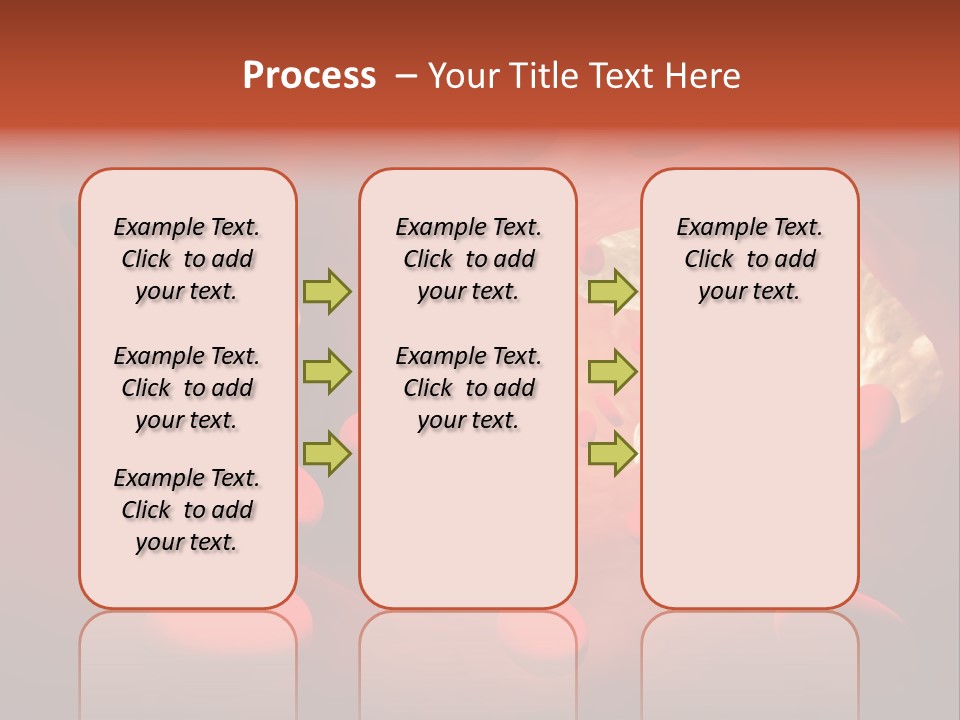 Process – Your Title Text Here

Example Text. Click to add your text.

Example Text. Click to add your text.

Example Text. Click to add your text.

Example Text. Click to add your text.

Example Text. Click to add your text.

Example Text. Click to add your text.